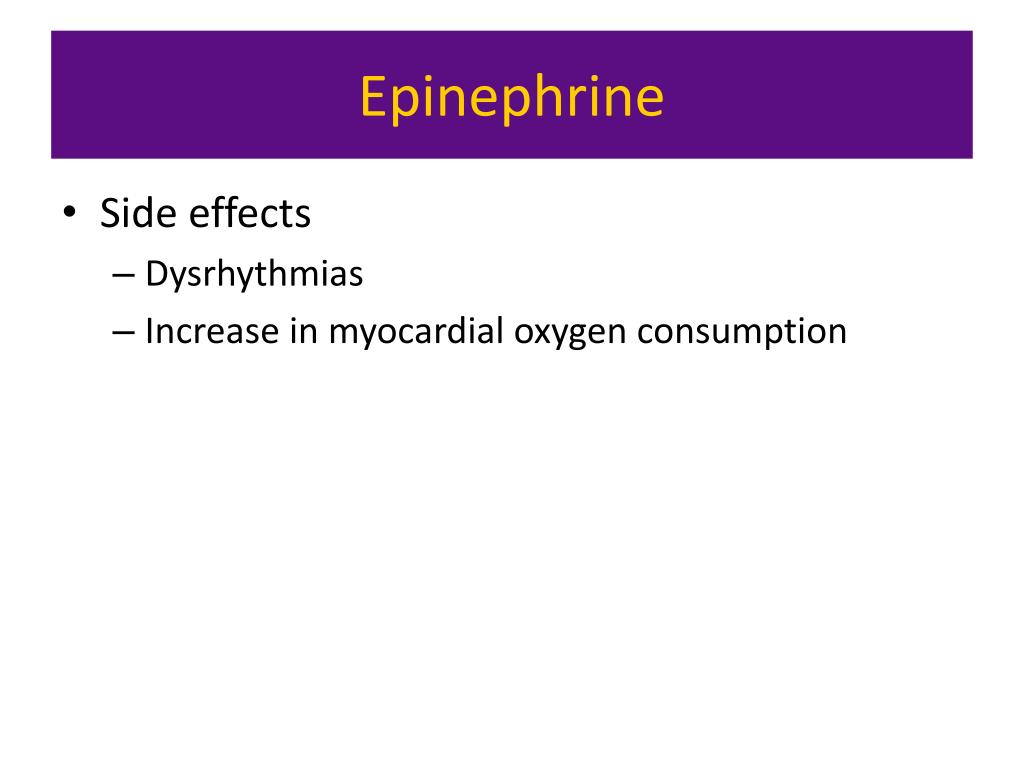 Epinephrine

• Side effects
– Dysrhythmias
– Increase in myocardial oxygen consumption